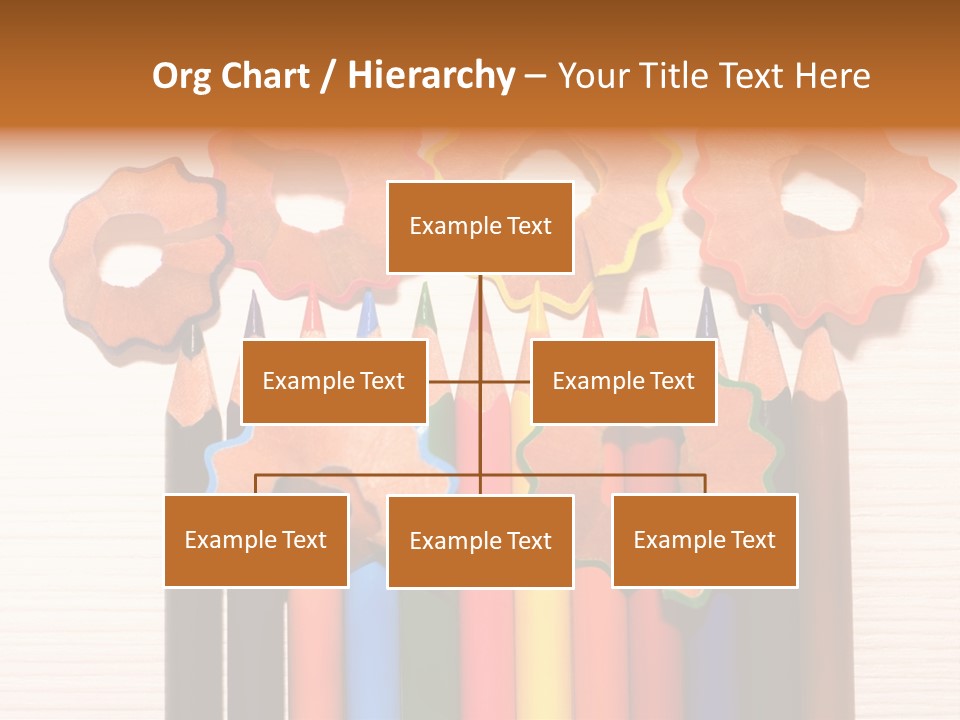 Org Chart / Hierarchy – Your Title Text Here

Example Text

Example Text

Example Text

Example Text

Example Text

Example Text